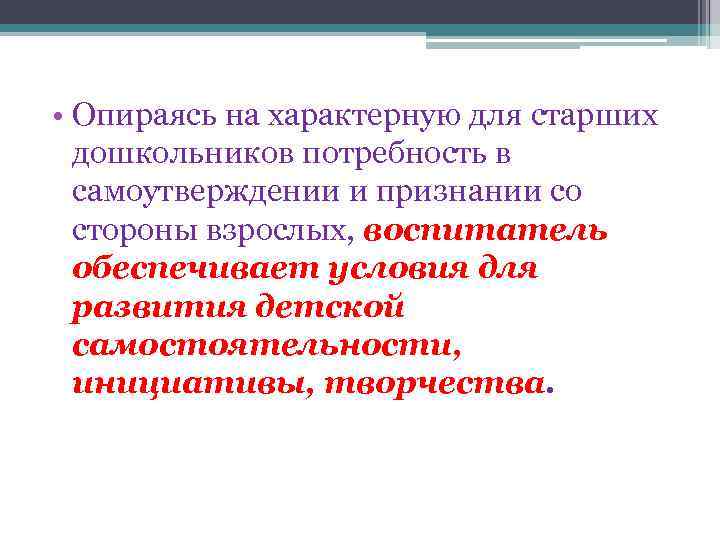 • Опираясь на характерную для старших дошкольников потребность в самоутверждении и признании со стороны взрослых, воспитатель обеспечивает условия для развития детской самостоятельности, инициативы, творчества.